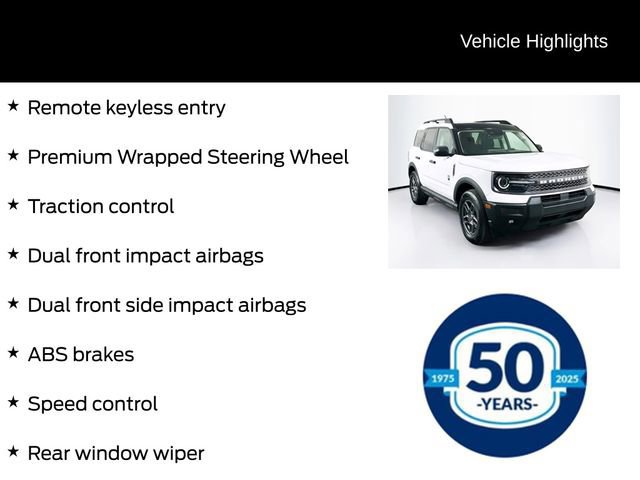 Vehicle Highlights

★ Remote keyless entry

★ Premium Wrapped Steering Wheel

★ Traction control

★ Dual front impact airbags

★ Dual front side impact airbags

★ ABS brakes

★ Speed control

★ Rear window wiper

BRONCO

1975 50 2025
-YEARS-